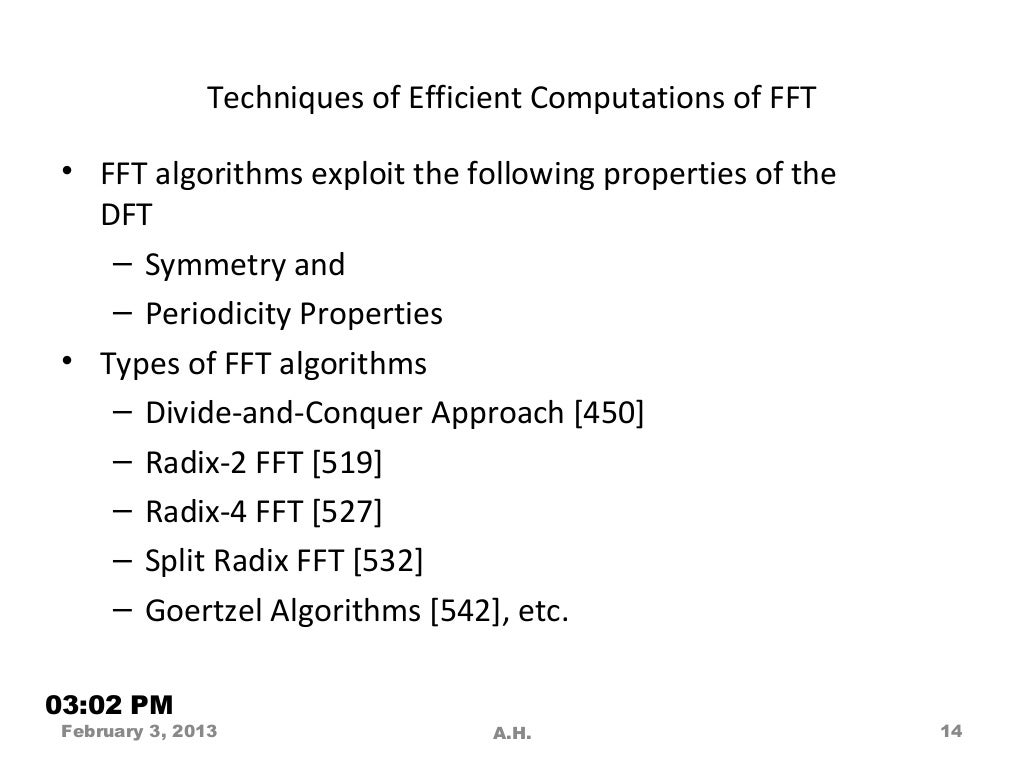 Techniques of Efficient Computations of FFT

• FFT algorithms exploit the following properties of the DFT
– Symmetry and
– Periodicity Properties
• Types of FFT algorithms
– Divide-and-Conquer Approach [450]
– Radix-2 FFT [519]
– Radix-4 FFT [527]
– Split Radix FFT [532]
– Goertzel Algorithms [542], etc.

03:02 PM
February 3, 2013 A.H. 14